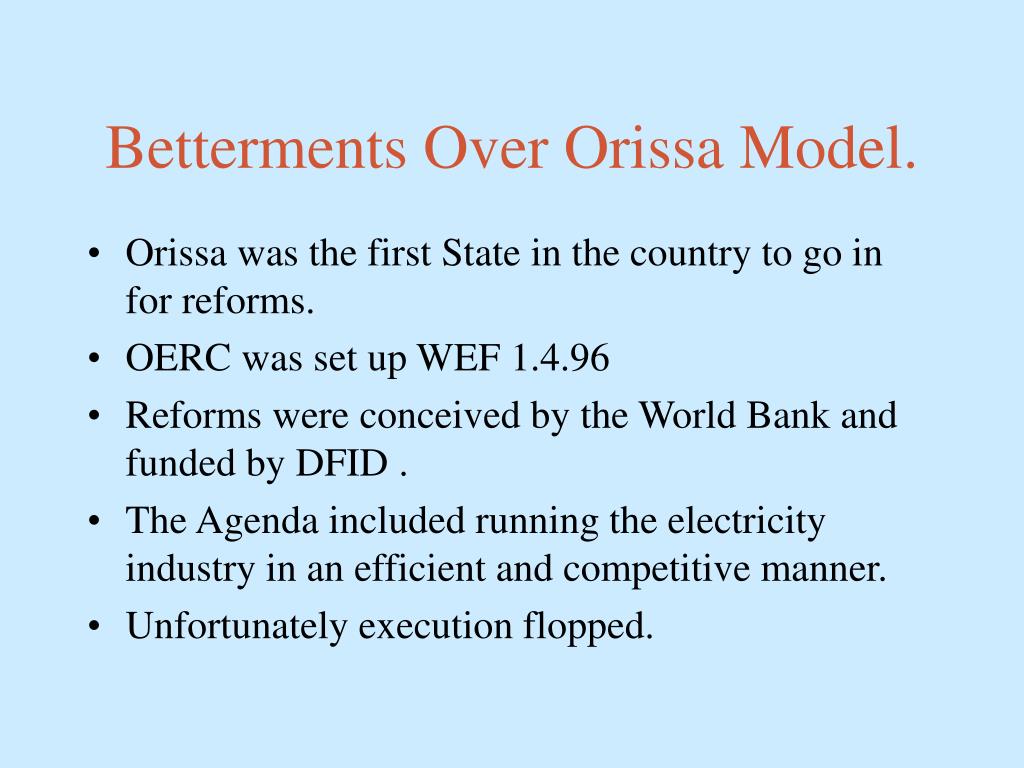 Betterments Over Orissa Model.

• Orissa was the first State in the country to go in for reforms.
• OERC was set up WEF 1.4.96
• Reforms were conceived by the World Bank and funded by DFID .
• The Agenda included running the electricity industry in an efficient and competitive manner.
• Unfortunately execution flopped.